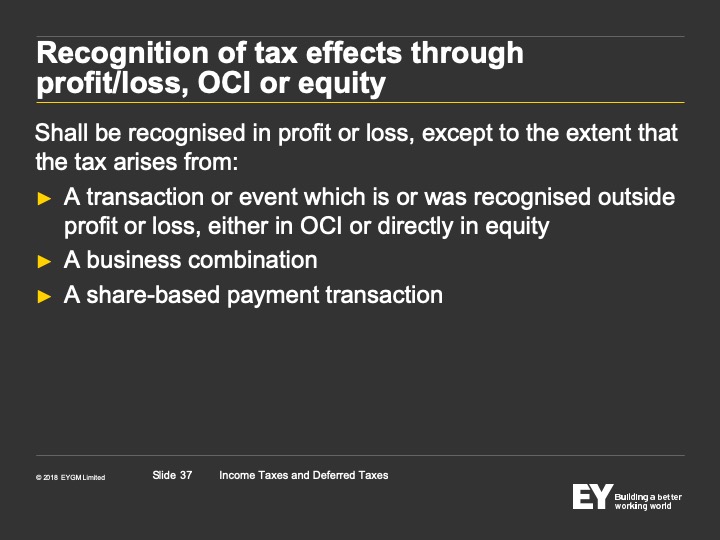 Recognition of tax effects through profit/loss, OCI or equity

Shall be recognised in profit or loss, except to the extent that the tax arises from:

► A transaction or event which is or was recognised outside profit or loss, either in OCI or directly in equity
► A business combination
► A share-based payment transaction

© 2018 EYGM Limited Slide 37 Income Taxes and Deferred Taxes

EY Building a better working world